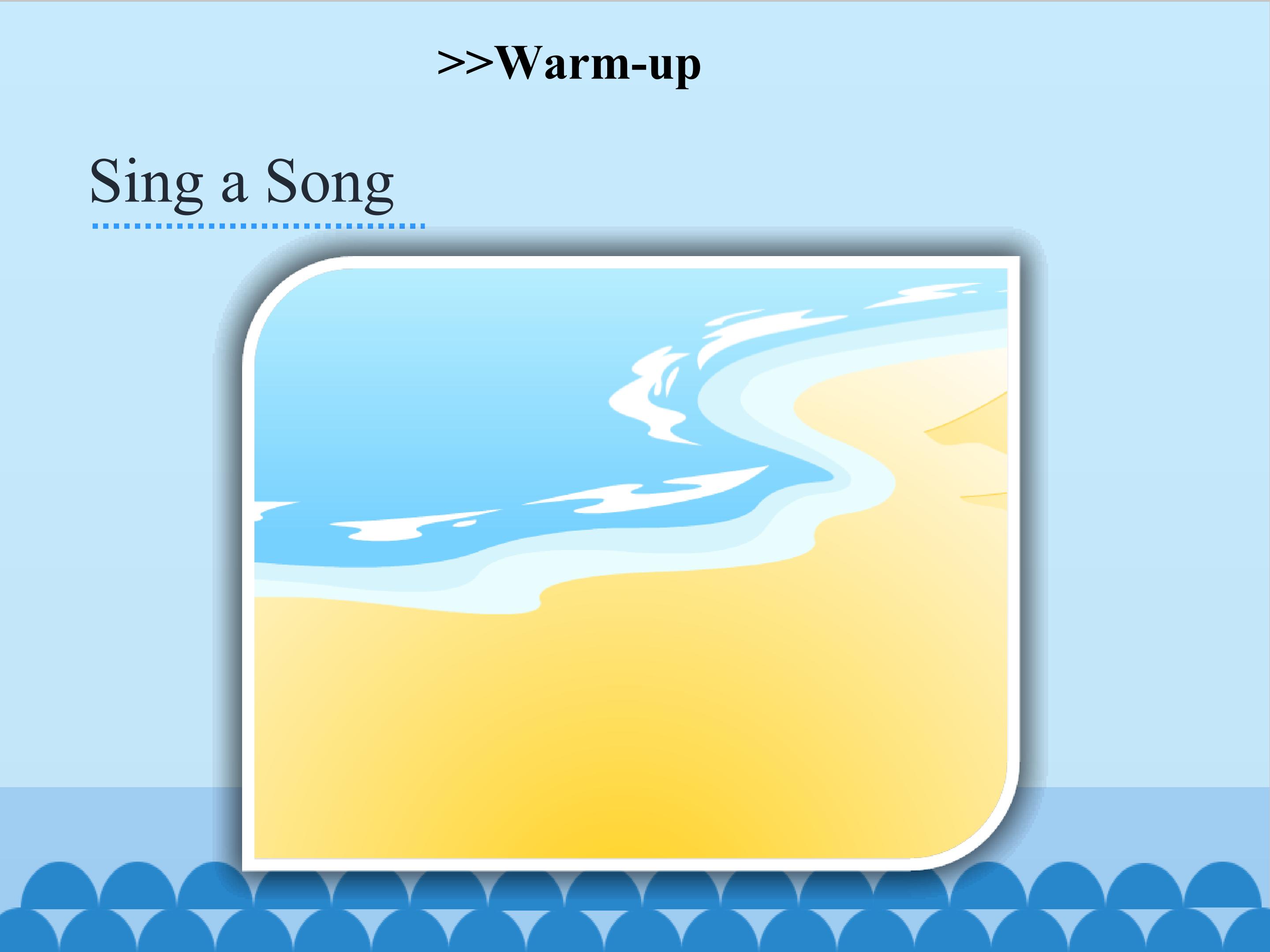 >>Warm-up

Sing a Song